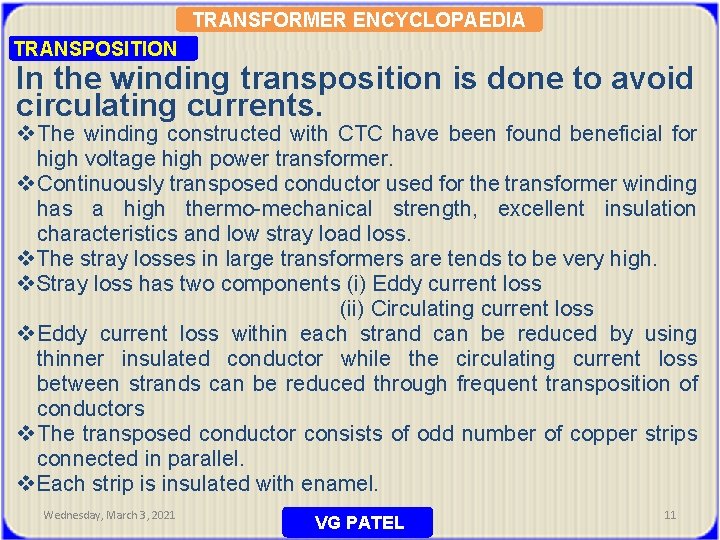 TRANSFORMER ENCYCLOPAEDIA

TRANSPOSITION

In the winding transposition is done to avoid circulating currents.

❖The winding constructed with CTC have been found beneficial for high voltage high power transformer.

❖Continuously transposed conductor used for the transformer winding has a high thermo-mechanical strength, excellent insulation characteristics and low stray load loss.

❖The stray losses in large transformers are tends to be very high.

❖Stray loss has two components (i) Eddy current loss
(ii) Circulating current loss

❖Eddy current loss within each strand can be reduced by using thinner insulated conductor while the circulating current loss between strands can be reduced through frequent transposition of conductors

❖The transposed conductor consists of odd number of copper strips connected in parallel.

❖Each strip is insulated with enamel.

Wednesday, March 3, 2021

VG PATEL

11